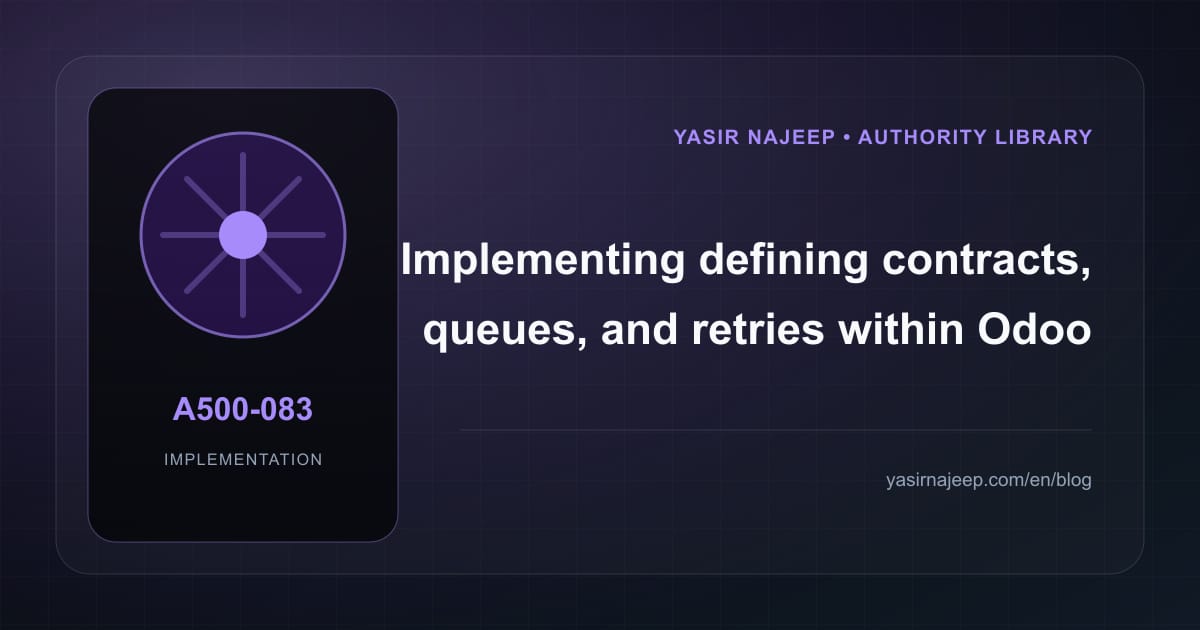 A500-083

IMPLEMENTATION

YASIR NAJEEP • AUTHORITY LIBRARY

Implementing defining contracts, queues, and retries within Odoo

yasirnajeep.com/en/blog